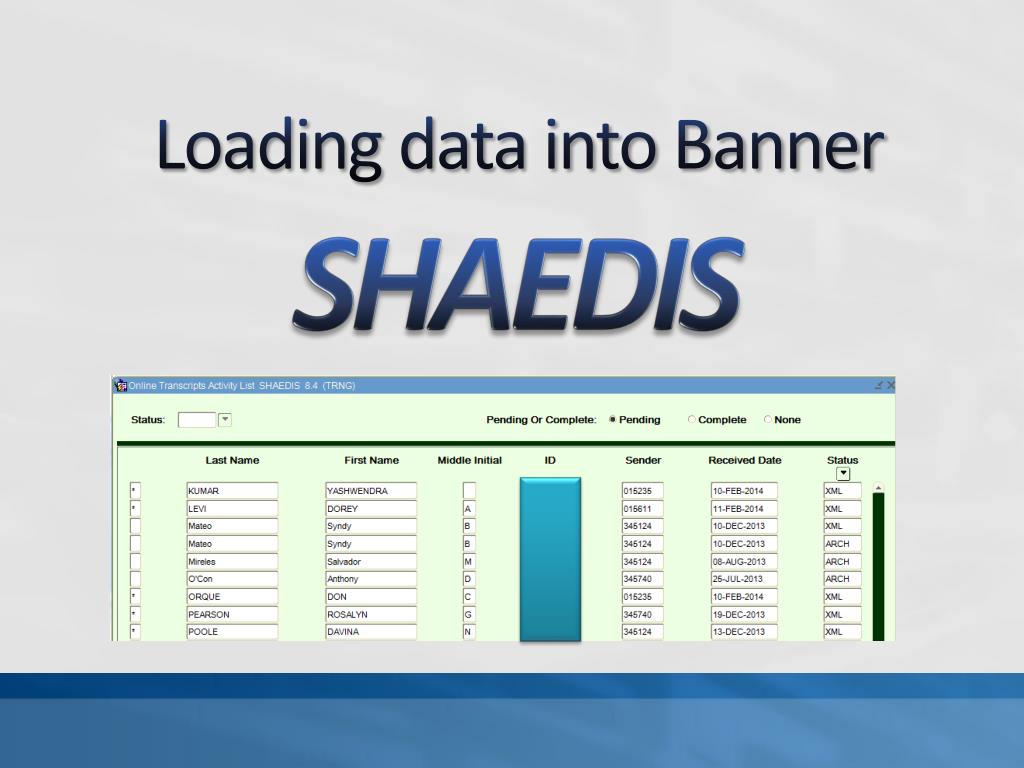 Loading data into Banner

SHAEDIS

Online Transcripts Activity List SHAEDIS 8.4 (TRNG)

Status: Pending Or Complete: Pending Complete None

| | Last Name | First Name | Middle Initial | ID | Sender | Received Date | Status |
|---|---|---|---|---|---|---|---|
| * | KUMAR | YASHWENDRA | | | 015235 | 10-FEB-2014 | XML |
| * | LEVI | DOREY | A | | 015611 | 11-FEB-2014 | XML |
| | Mateo | Syndy | B | | 345124 | 10-DEC-2013 | XML |
| | Mateo | Syndy | B | | 345124 | 10-DEC-2013 | ARCH |
| | Mireles | Salvador | M | | 345124 | 08-AUG-2013 | ARCH |
| | O'Con | Anthony | D | | 345740 | 25-JUL-2013 | ARCH |
| * | ORQUE | DON | C | | 015235 | 10-FEB-2014 | XML |
| * | PEARSON | ROSALYN | G | | 345740 | 19-DEC-2013 | XML |
| * | POOLE | DAVINA | N | | 345124 | 13-DEC-2013 | XML |